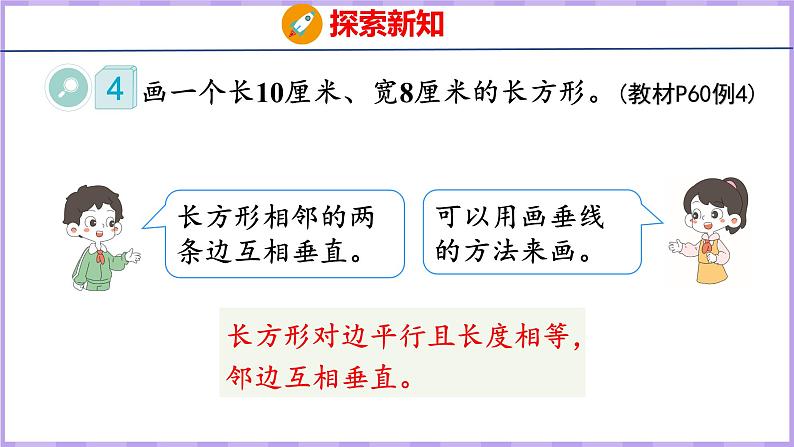 探索新知

4 画一个长10厘米、宽8厘米的长方形。(教材P60例4)

长方形相邻的两条边互相垂直。

可以用画垂线的方法来画。

长方形对边平行且长度相等，邻边互相垂直。